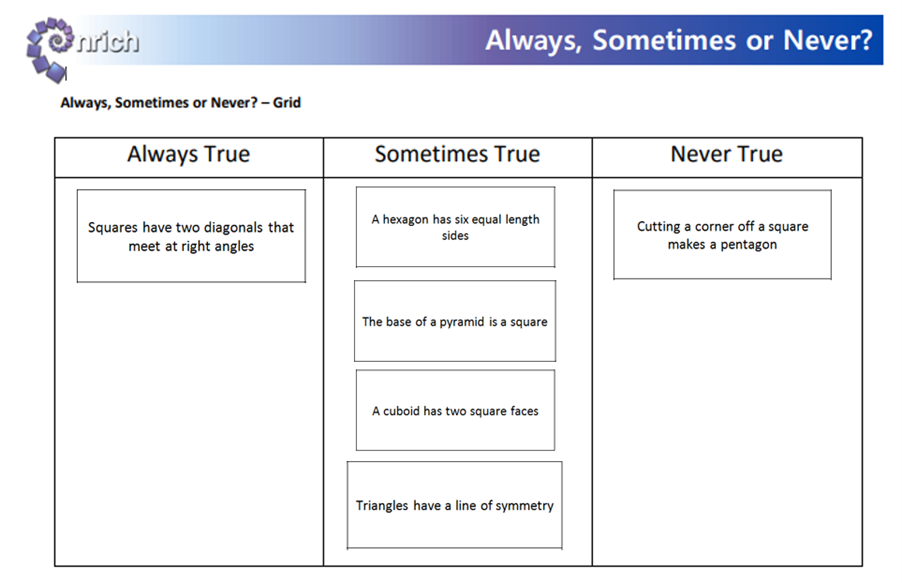 nrich

Always, Sometimes or Never?

Always, Sometimes or Never? – Grid

| Always True | Sometimes True | Never True |
|---|---|---|
| Squares have two diagonals that meet at right angles | A hexagon has six equal length sides | Cutting a corner off a square makes a pentagon |
| | The base of a pyramid is a square | |
| | A cuboid has two square faces | |
| | Triangles have a line of symmetry | |